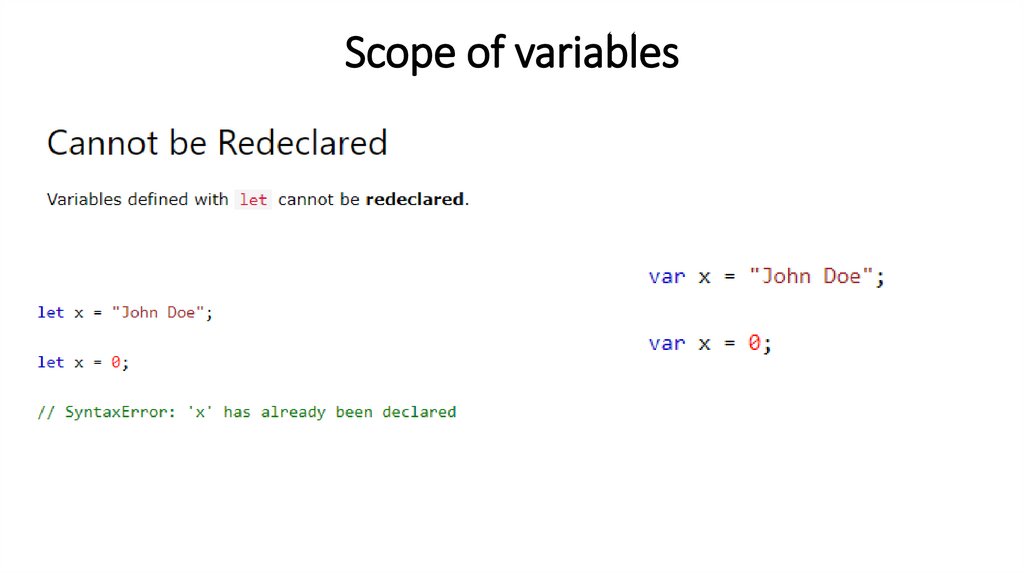 Scope of variables

Cannot be Redeclared

Variables defined with let cannot be redeclared.

let x = "John Doe";

let x = 0;

// SyntaxError: 'x' has already been declared

var x = "John Doe";

var x = 0;